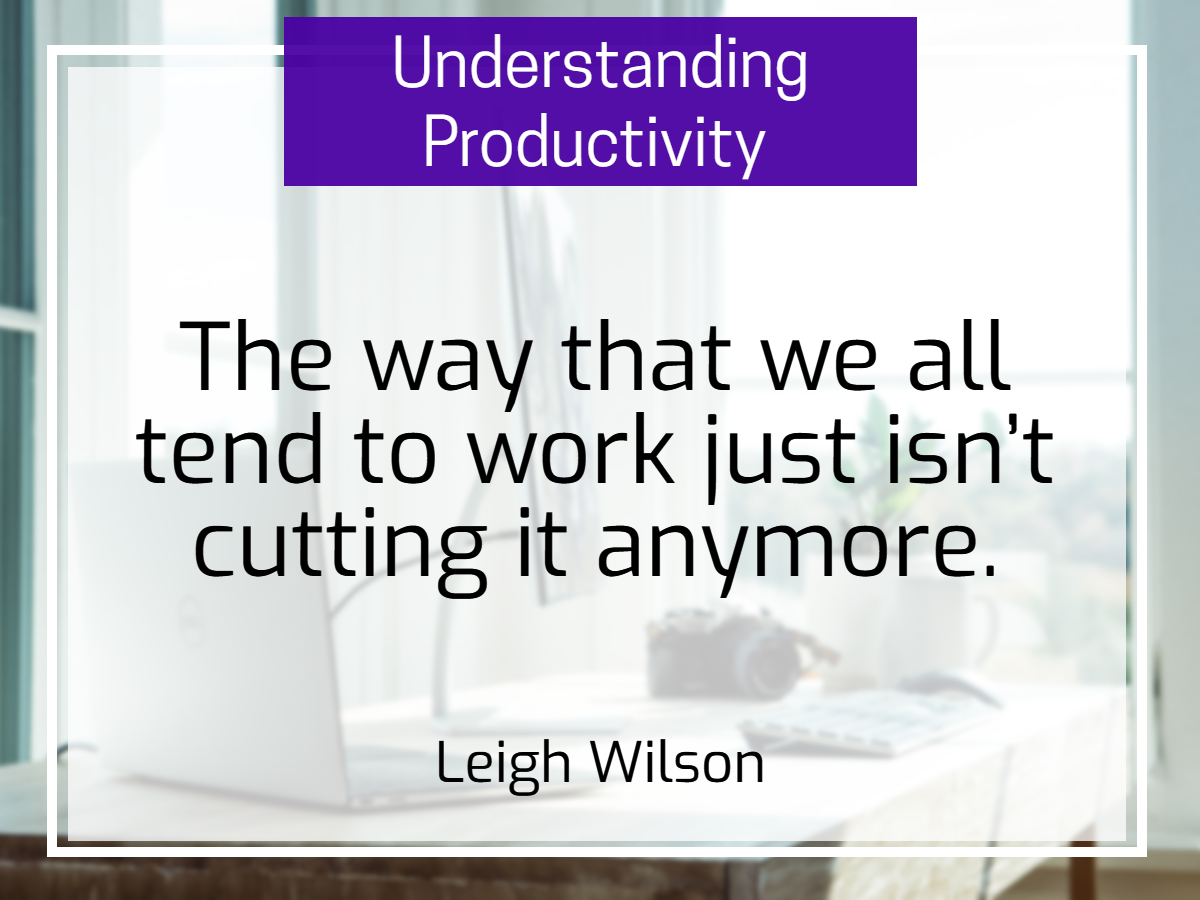 Understanding Productivity

The way that we all tend to work just isn’t cutting it anymore.

Leigh Wilson